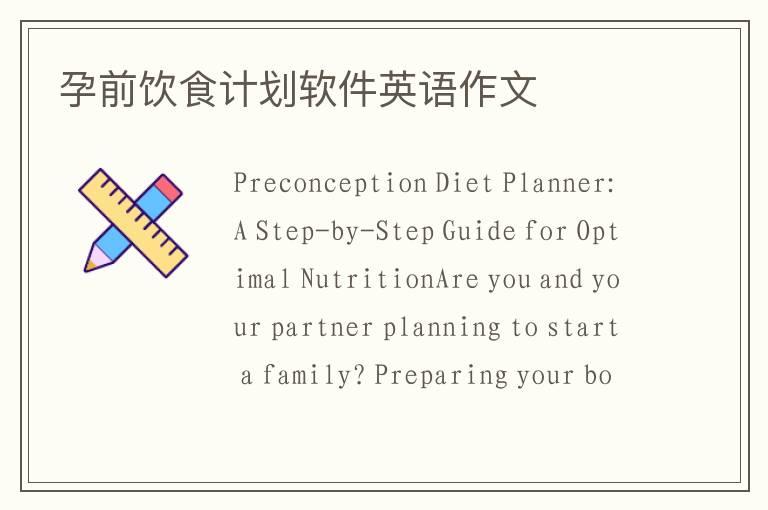 孕前饮食计划软件英语作文

Preconception Diet Planner: A Step-by-Step Guide for Optimal NutritionAre you and your partner planning to start a family? Preparing your bo